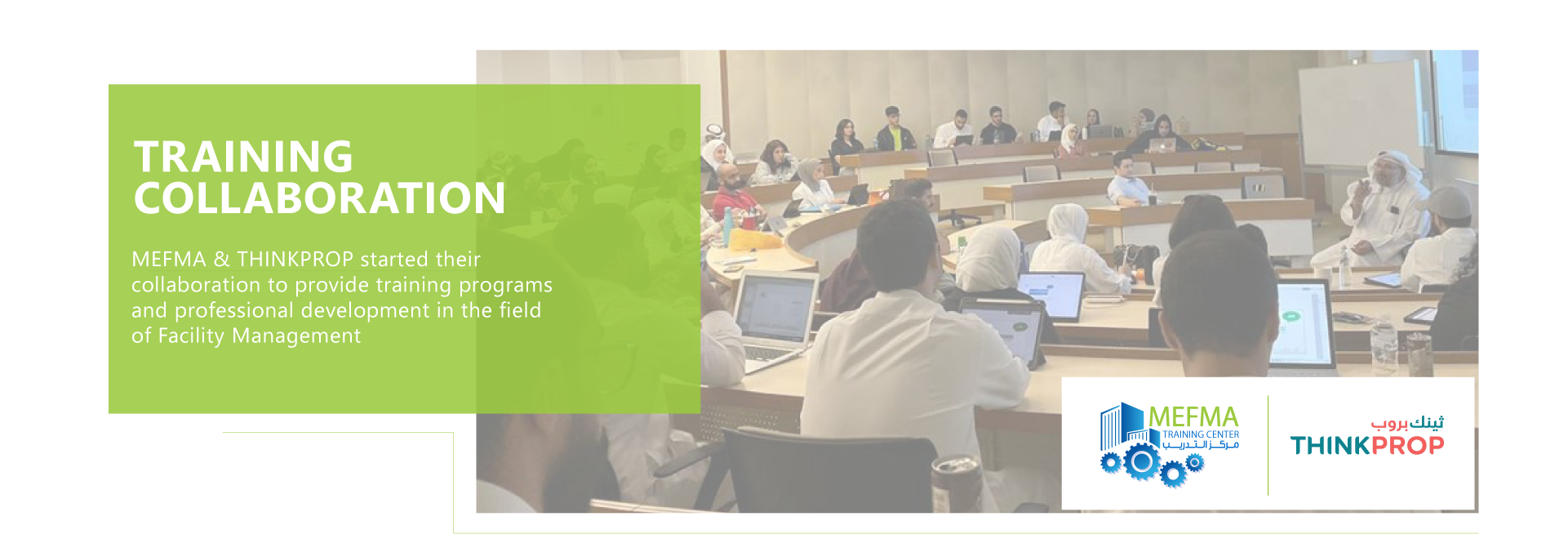 TRAINING COLLABORATION

MEFMA & THINKPROP started their collaboration to provide training programs and professional development in the field of Facility Management

MEFMA
TRAINING CENTER
مركز التدريب

ثينك بروب
THINKPROP